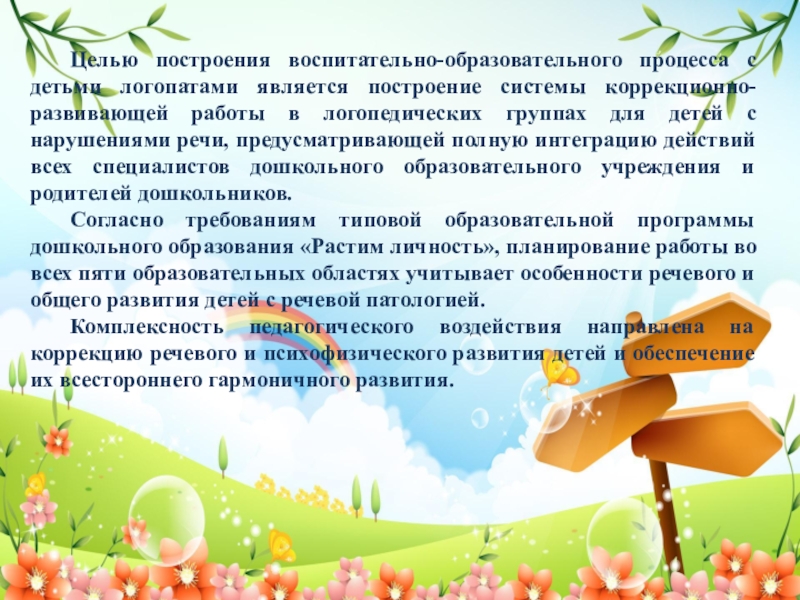 Целью построения воспитательно-образовательного процесса с детьми логопатами является построение системы коррекционно-развивающей работы в логопедических группах для детей с нарушениями речи, предусматривающей полную интеграцию действий всех специалистов дошкольного образовательного учреждения и родителей дошкольников.

Согласно требованиям типовой образовательной программы дошкольного образования «Растим личность», планирование работы во всех пяти образовательных областях учитывает особенности речевого и общего развития детей с речевой патологией.

Комплексность педагогического воздействия направлена на коррекцию речевого и психофизического развития детей и обеспечение их всестороннего гармоничного развития.